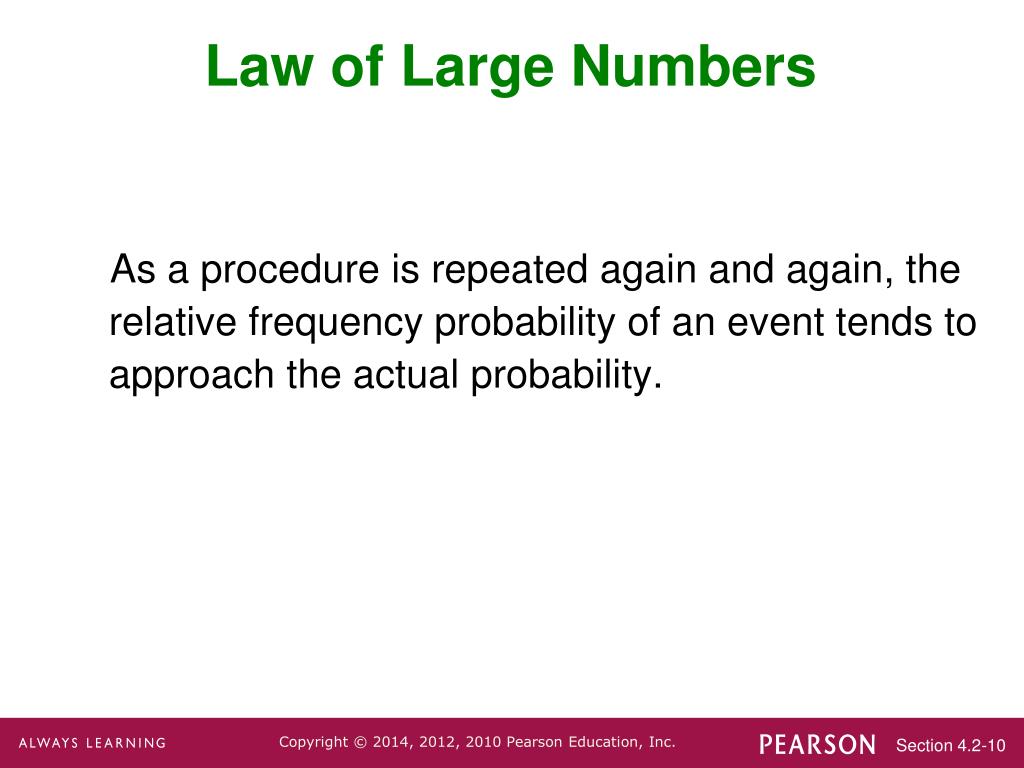 Law of Large Numbers

As a procedure is repeated again and again, the relative frequency probability of an event tends to approach the actual probability.

ALWAYS LEARNING

Copyright © 2014, 2012, 2010 Pearson Education, Inc.

PEARSON

Section 4.2-10